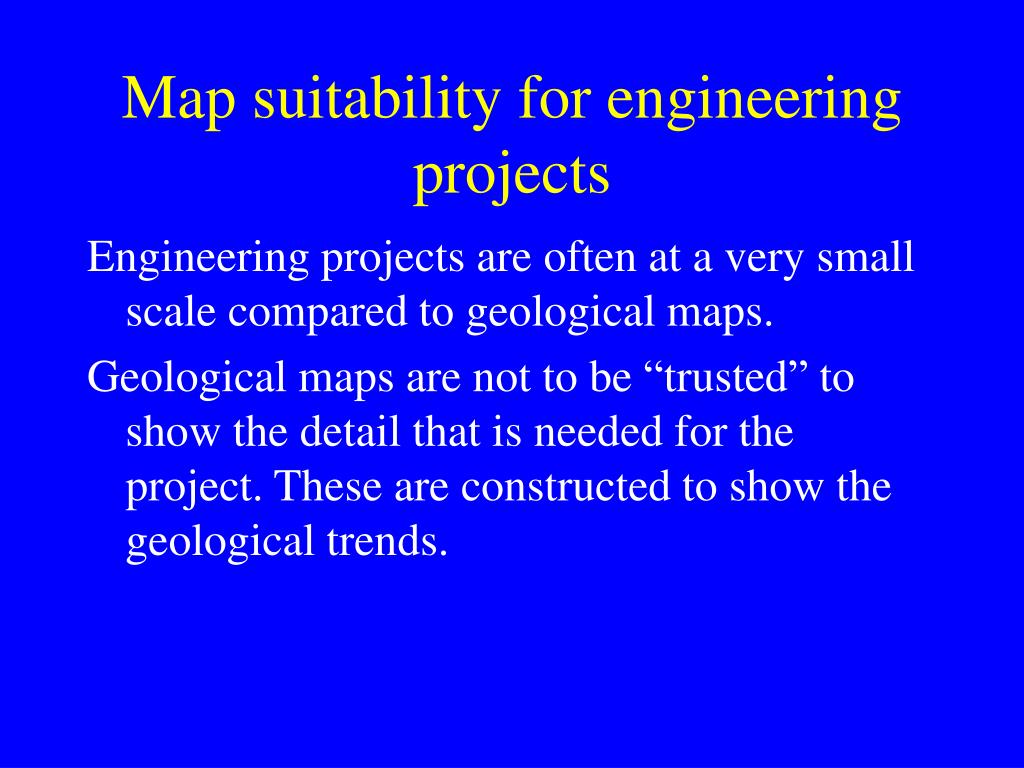 Map suitability for engineering projects

Engineering projects are often at a very small scale compared to geological maps.

Geological maps are not to be “trusted” to show the detail that is needed for the project. These are constructed to show the geological trends.